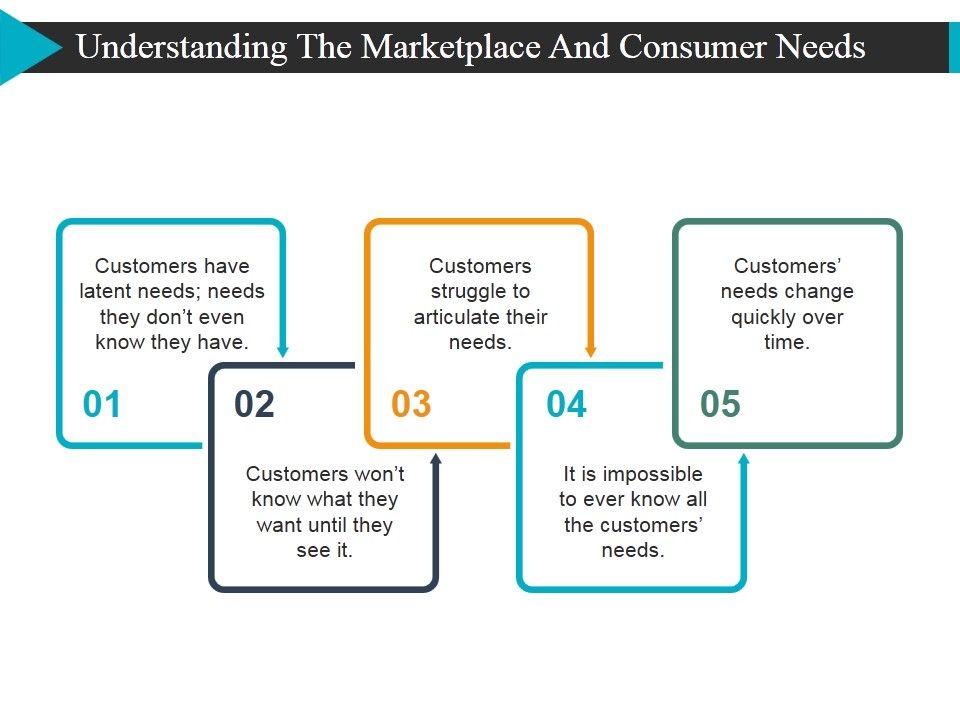 Understanding The Marketplace And Consumer Needs

Customers have latent needs; needs they don't even know they have.

01

02

Customers won't know what they want until they see it.

Customers struggle to articulate their needs.

03

04

It is impossible to ever know all the customers' needs.

Customers' needs change quickly over time.

05